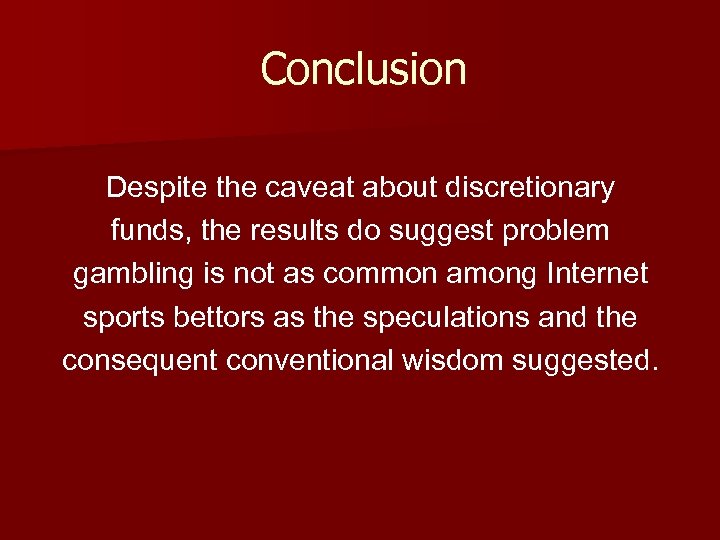 Conclusion

Despite the caveat about discretionary funds, the results do suggest problem gambling is not as common among Internet sports bettors as the speculations and the consequent conventional wisdom suggested.